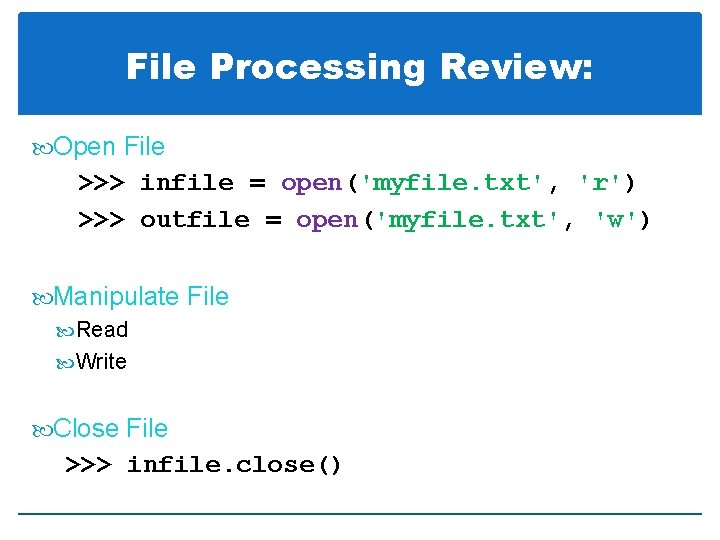 File Processing Review:

Open File

>>> infile = open('myfile.txt', 'r')

>>> outfile = open('myfile.txt', 'w')

Manipulate File

Read

Write

Close File

>>> infile.close()